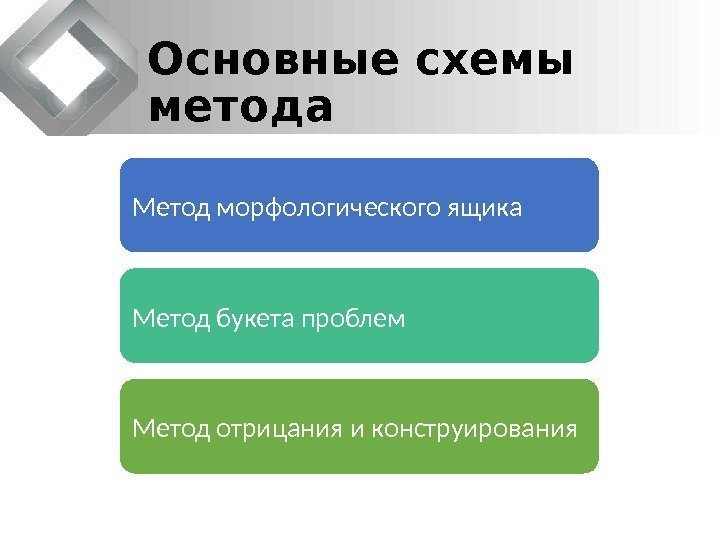 Основные схемы метода

Метод морфологического ящика

Метод букета проблем

Метод отрицания и конструирования